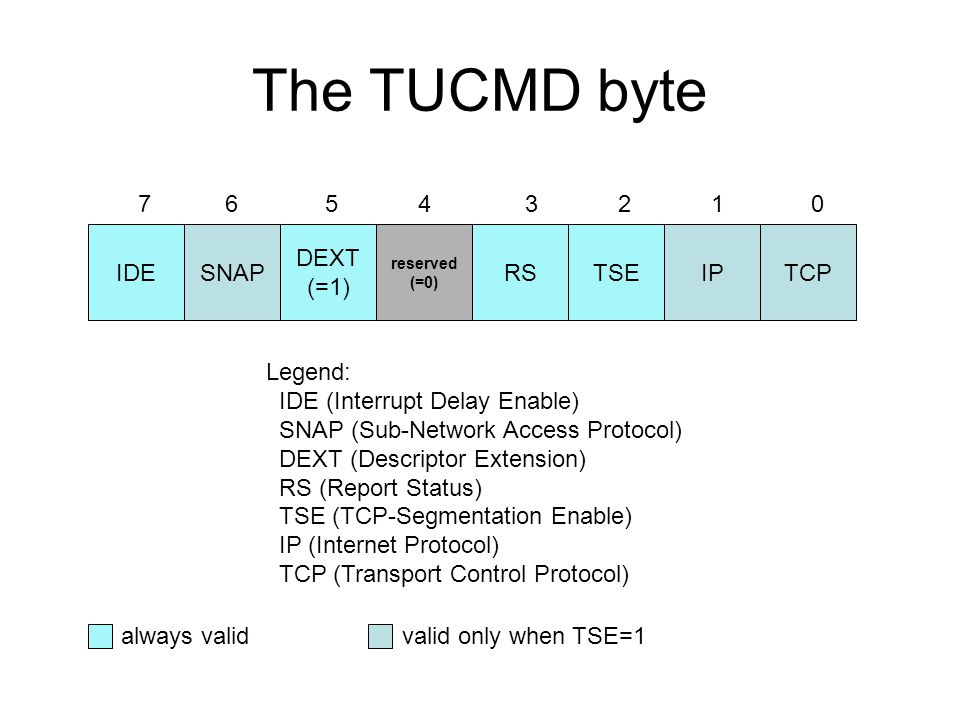 The TUCMD byte

| 7 | 6 | 5 | 4 | 3 | 2 | 1 | 0 |
|---|---|---|---|---|---|---|---|
| IDE | SNAP | DEXT (=1) | reserved (=0) | RS | TSE | IP | TCP |

Legend:
IDE (Interrupt Delay Enable)
SNAP (Sub-Network Access Protocol)
DEXT (Descriptor Extension)
RS (Report Status)
TSE (TCP-Segmentation Enable)
IP (Internet Protocol)
TCP (Transport Control Protocol)

always valid

valid only when TSE=1